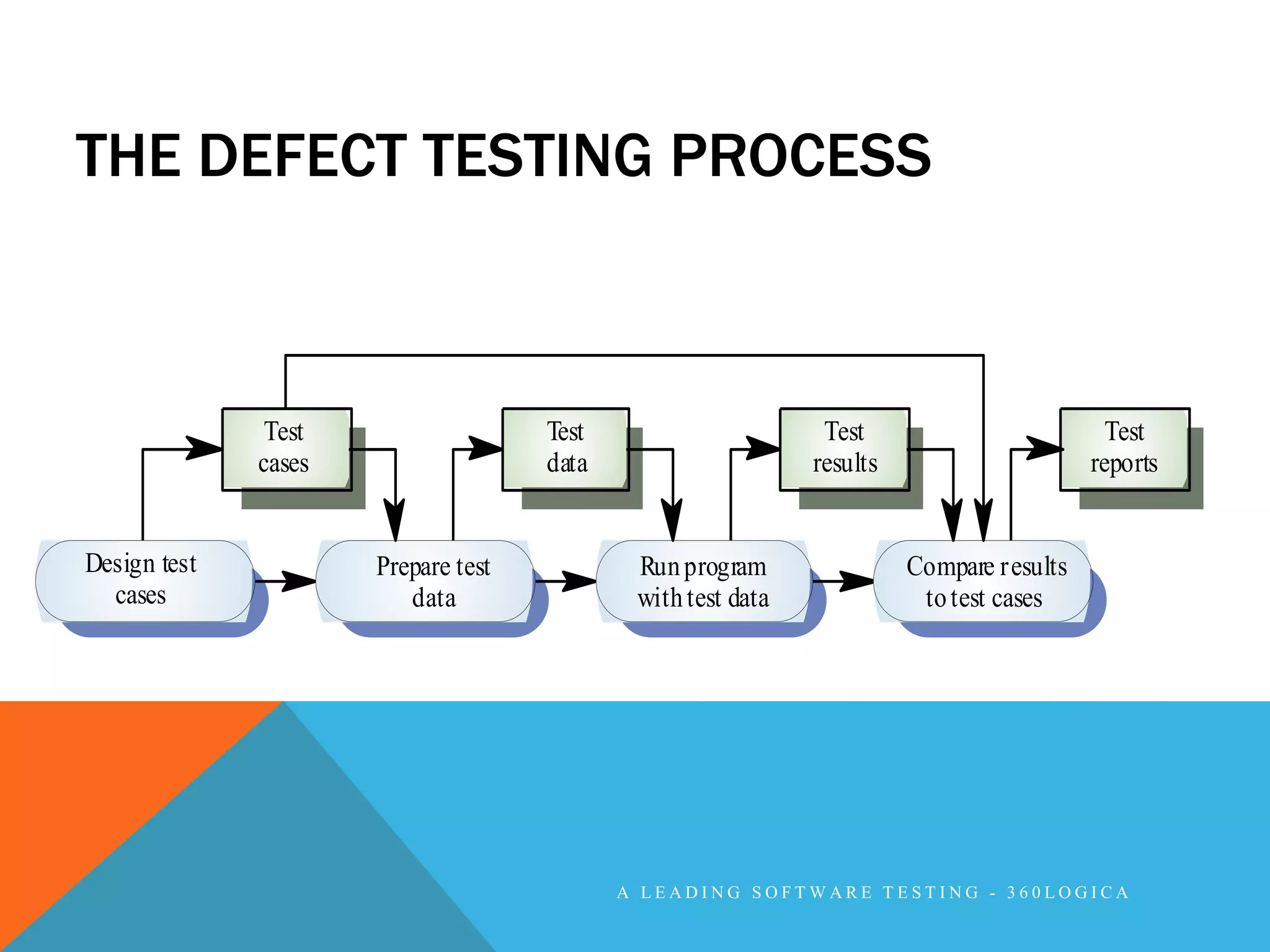 THE DEFECT TESTING PROCESS

Test cases

Test data

Test results

Test reports

Design test cases

Prepare test data

Run program with test data

Compare results to test cases

A LEADING SOFTWARE TESTING - 360LOGICA